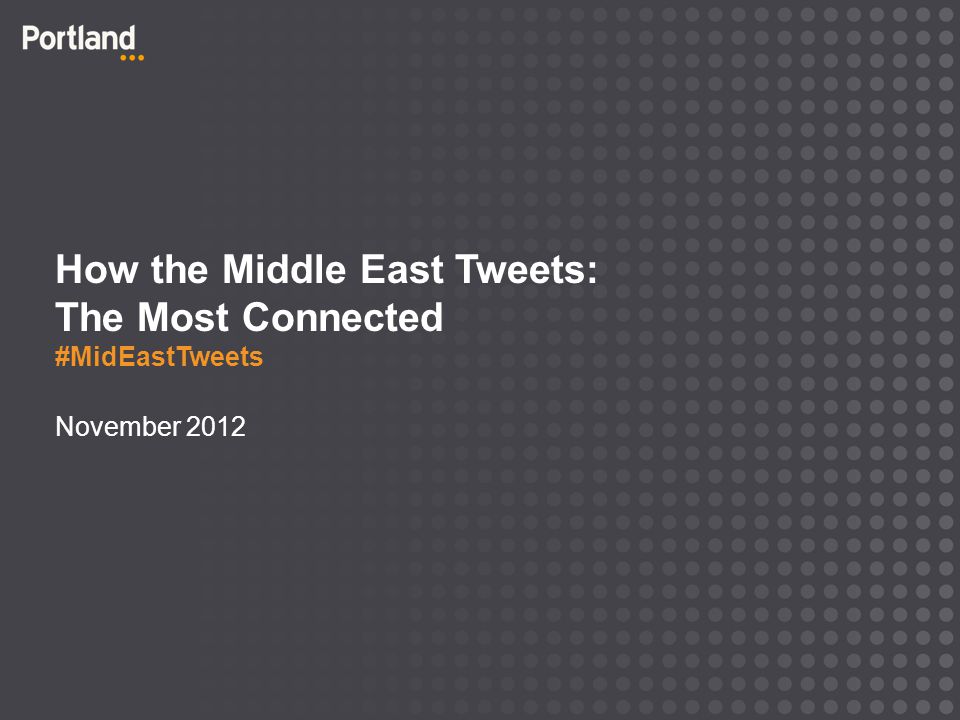 Portland

How the Middle East Tweets:
The Most Connected
#MidEastTweets

November 2012